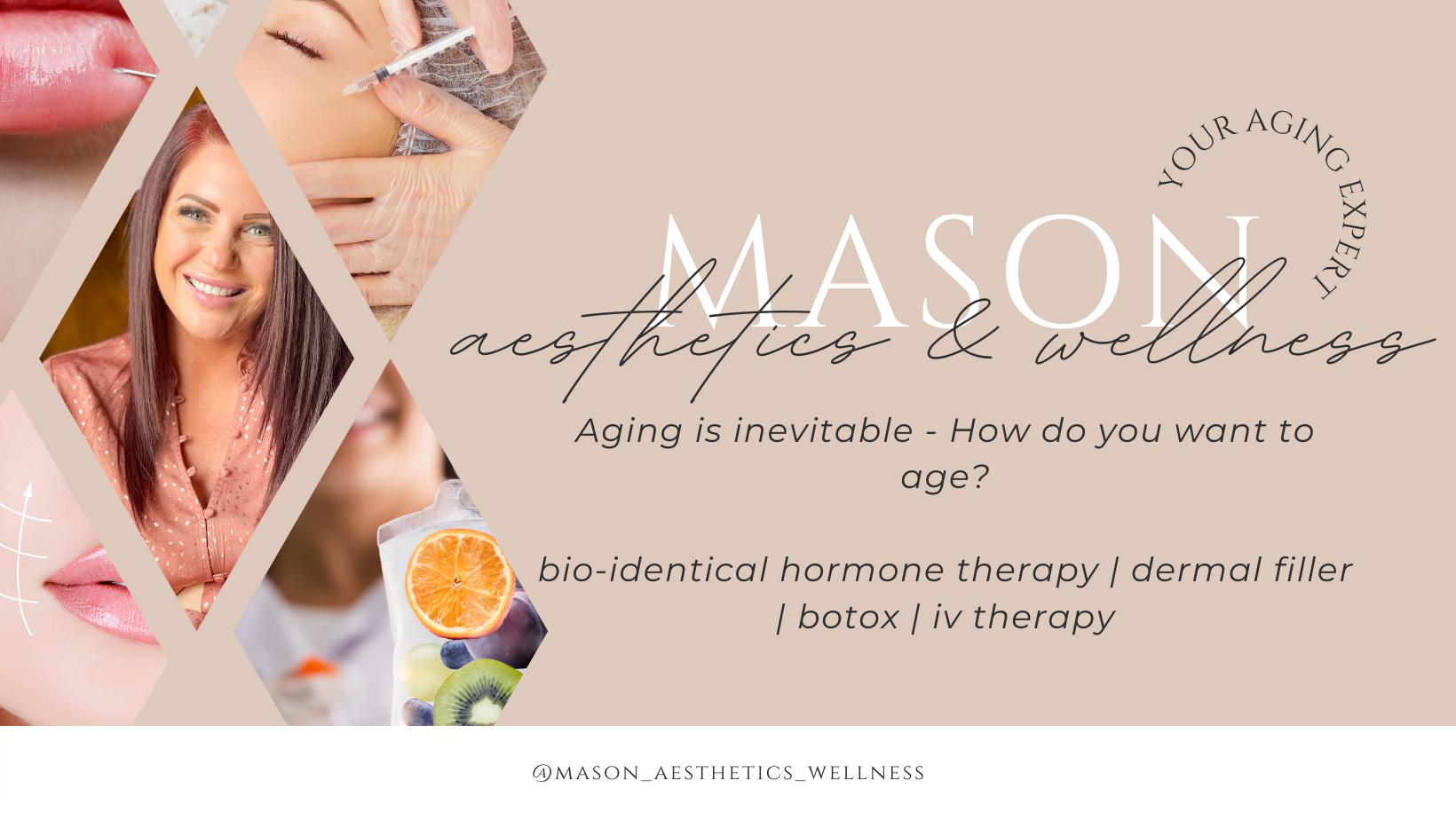 YOUR AGING EXPERT

MASON

aesthetics & wellness

Aging is inevitable - How do you want to age?

bio-identical hormone therapy | dermal filler | botox | iv therapy

@MASON_AESTHETICS_WELLNESS